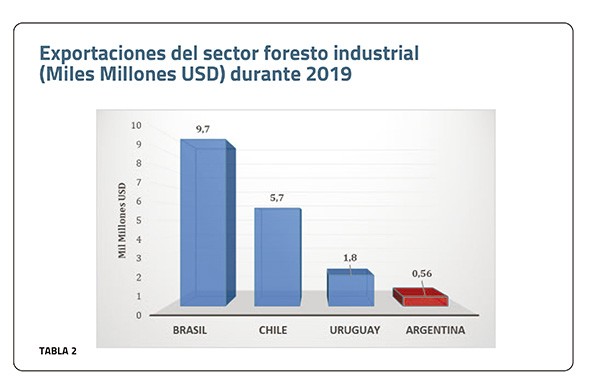 Exportaciones del sector foresto industrial (Miles Millones USD) durante 2019

Mil Millones USD

10
9
8
7
6
5
4
3
2
1
0

9,7
5,7
1,8
0,56

BRASIL
CHILE
URUGUAY
ARGENTINA

TABLA 2